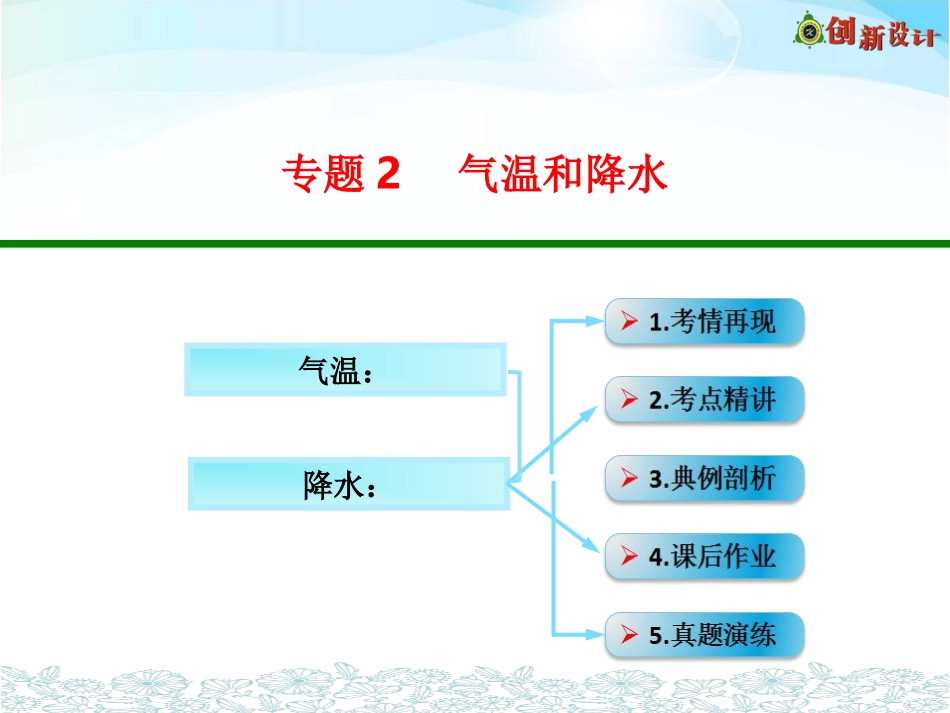 创新设计

专题 2　气温和降水

气温：

降水：

1.考情再现

2.考点精讲

3.典例剖析

4.课后作业

5.真题演练